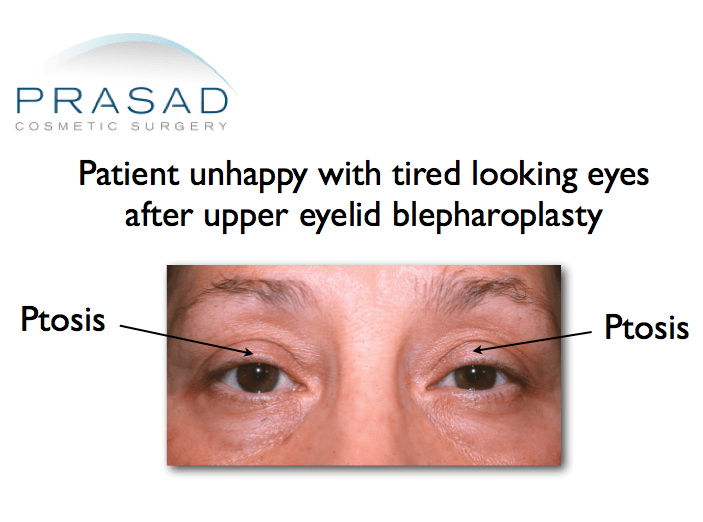 PRASAD
COSMETIC SURGERY

Patient unhappy with tired looking eyes after upper eyelid blepharoplasty

Ptosis

Ptosis